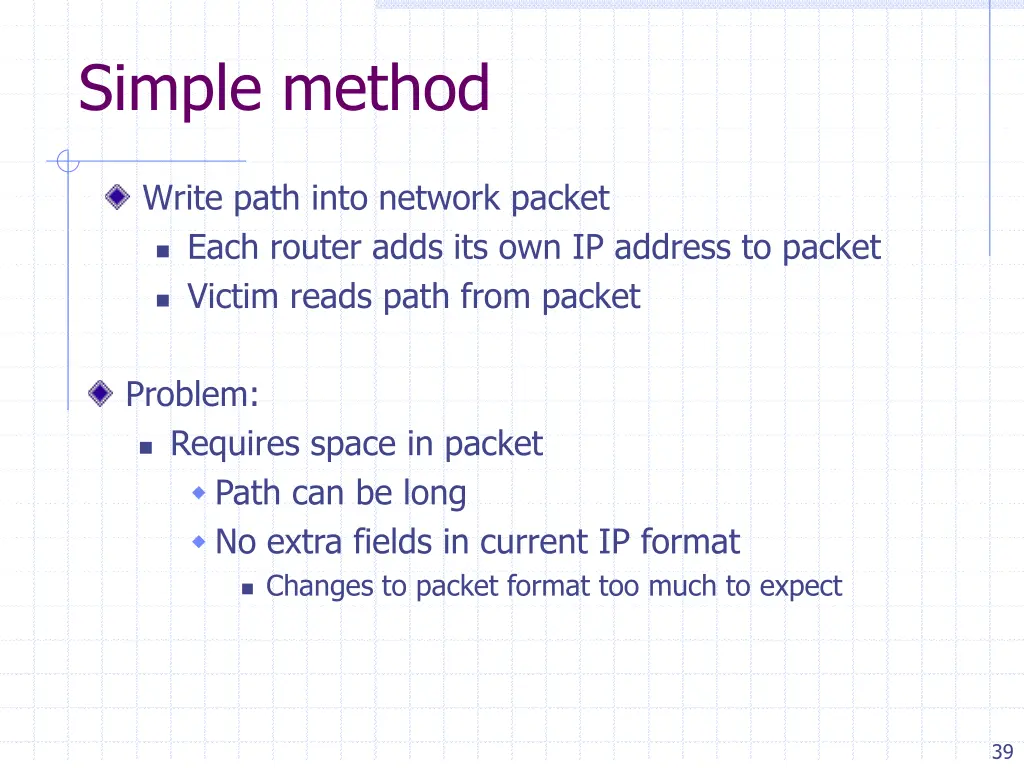 Simple method

Write path into network packet
Each router adds its own IP address to packet
Victim reads path from packet

Problem:
Requires space in packet
Path can be long
No extra fields in current IP format
Changes to packet format too much to expect

39